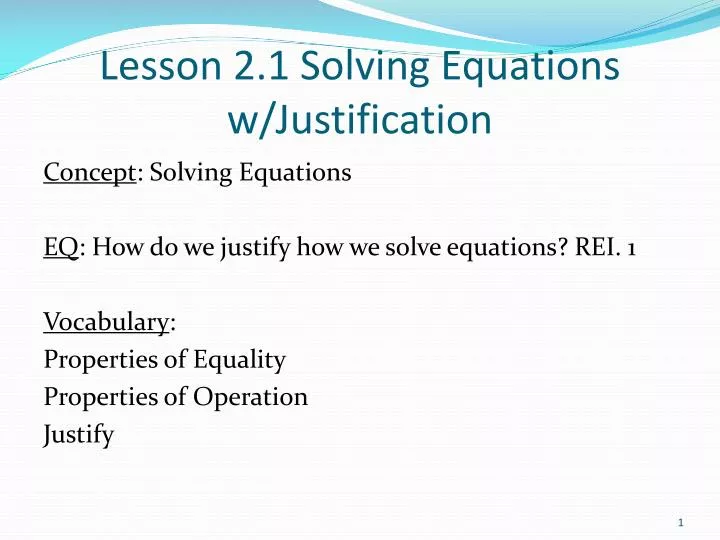 Lesson 2.1 Solving Equations w/Justification

Concept: Solving Equations

EQ: How do we justify how we solve equations? REI. 1

Vocabulary:
Properties of Equality
Properties of Operation
Justify

1